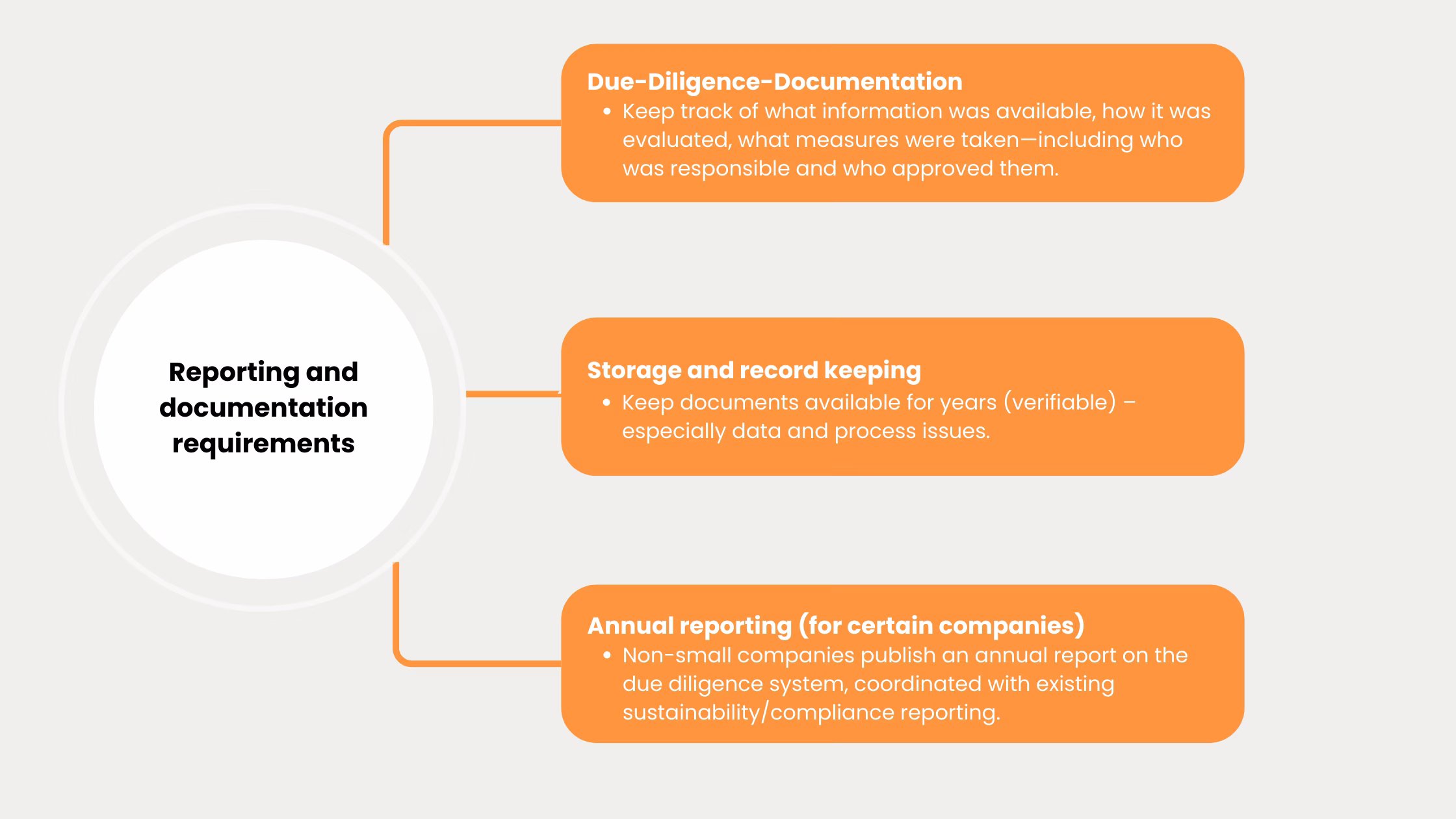 Reporting and documentation requirements

Due-Diligence-Documentation
• Keep track of what information was available, how it was evaluated, what measures were taken—including who was responsible and who approved them.

Storage and record keeping
• Keep documents available for years (verifiable) – especially data and process issues.

Annual reporting (for certain companies)
• Non-small companies publish an annual report on the due diligence system, coordinated with existing sustainability/compliance reporting.